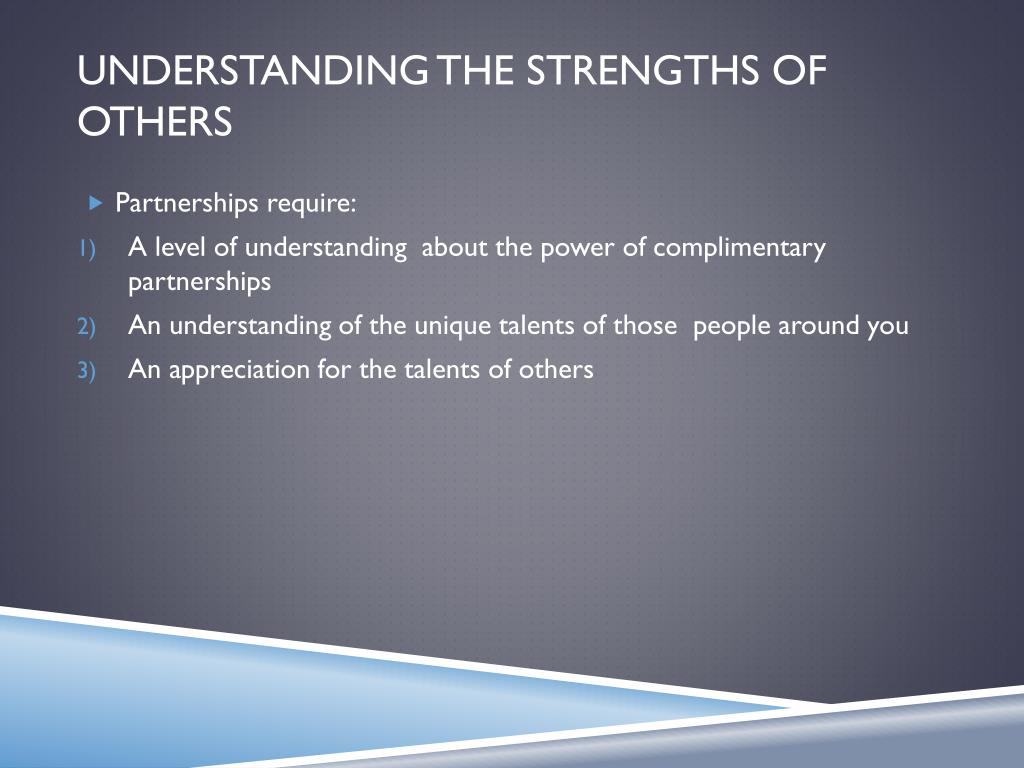 UNDERSTANDING THE STRENGTHS OF OTHERS

Partnerships require:

1) A level of understanding about the power of complimentary partnerships

2) An understanding of the unique talents of those people around you

3) An appreciation for the talents of others